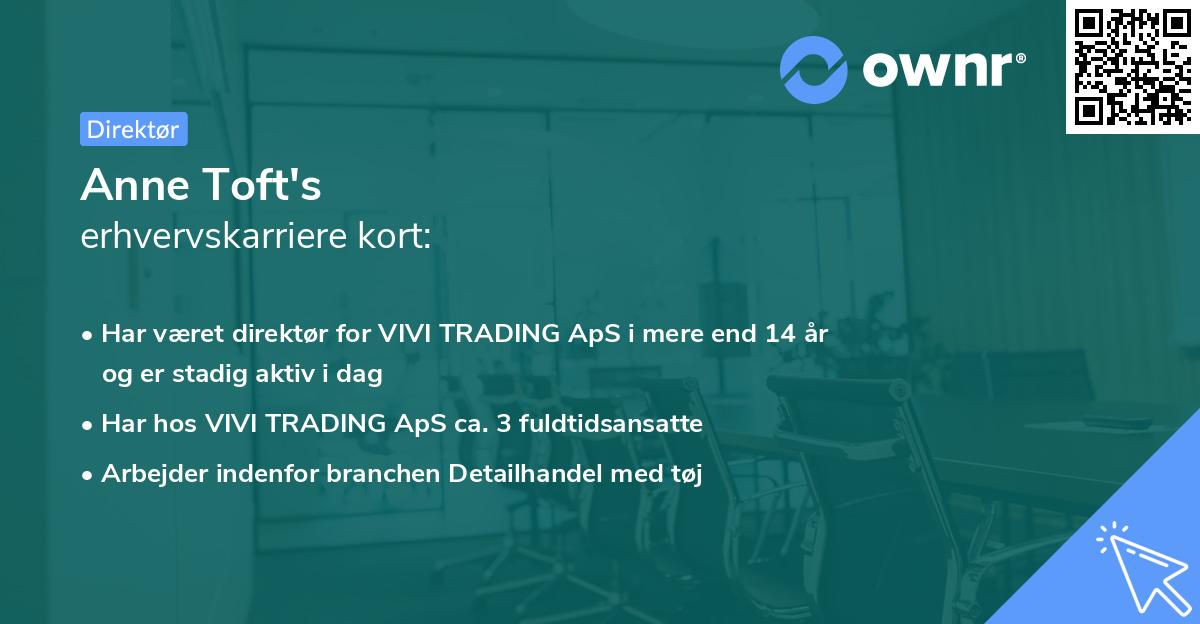 ownr®

Direktør

Anne Toft's
erhvervskarriere kort:

• Har været direktør for VIVI TRADING ApS i mere end 14 år og er stadig aktiv i dag
• Har hos VIVI TRADING ApS ca. 3 fuldtidsansatte
• Arbejder indenfor branchen Detailhandel med tøj